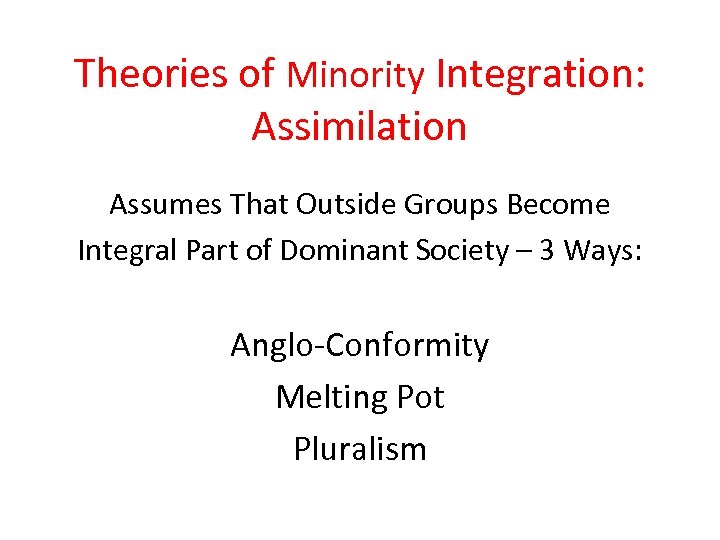 Theories of Minority Integration: Assimilation

Assumes That Outside Groups Become Integral Part of Dominant Society – 3 Ways:

Anglo-Conformity
Melting Pot
Pluralism